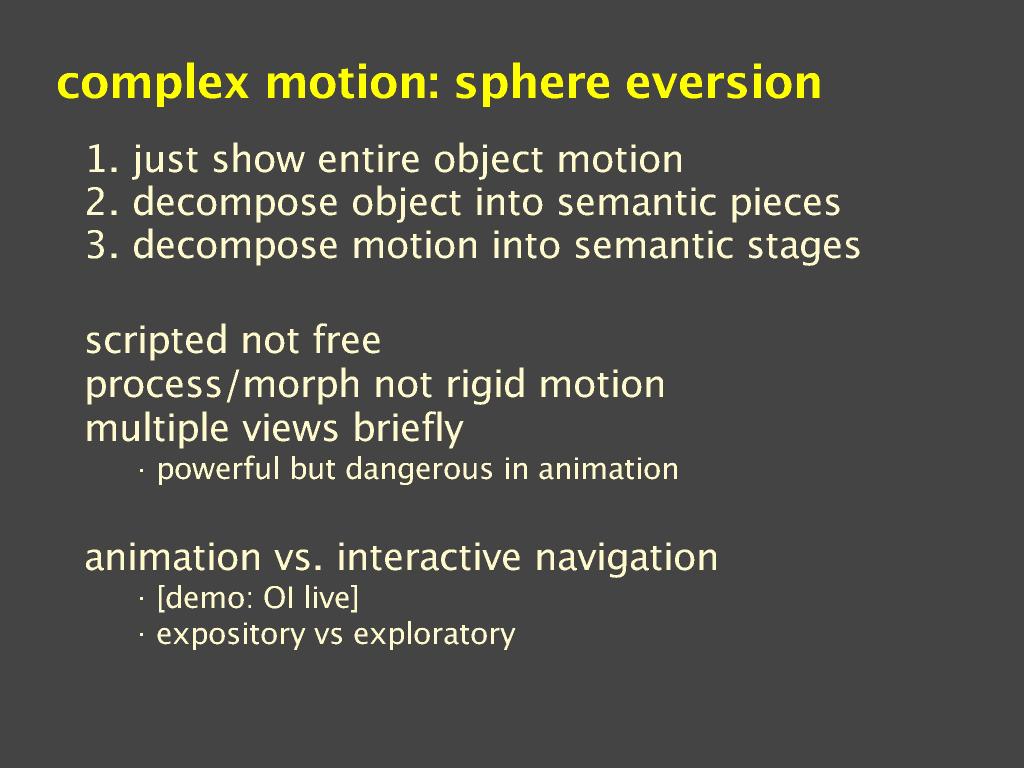 complex motion: sphere eversion

1. just show entire object motion
2. decompose object into semantic pieces
3. decompose motion into semantic stages

scripted not free
process/morph not rigid motion
multiple views briefly
· powerful but dangerous in animation

animation vs. interactive navigation
· [demo: OI live]
· expository vs exploratory